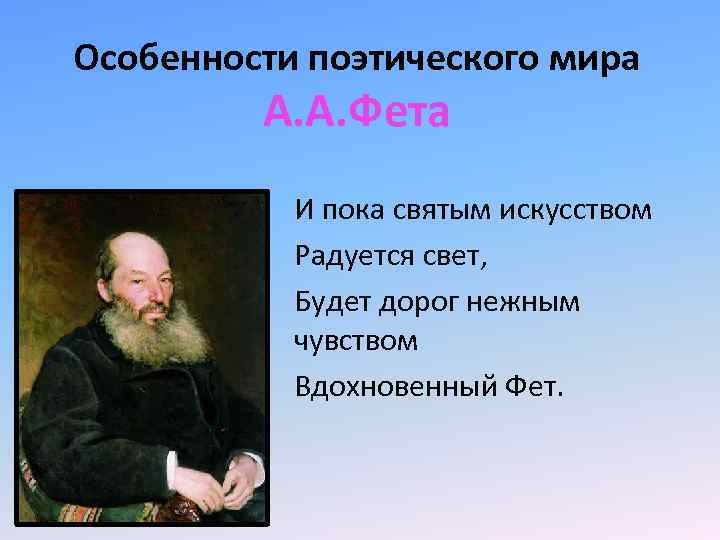 Особенности поэтического мира А.А.Фета

И пока святым искусством
Радуется свет,
Будет дорог нежным чувством
Вдохновенный Фет.